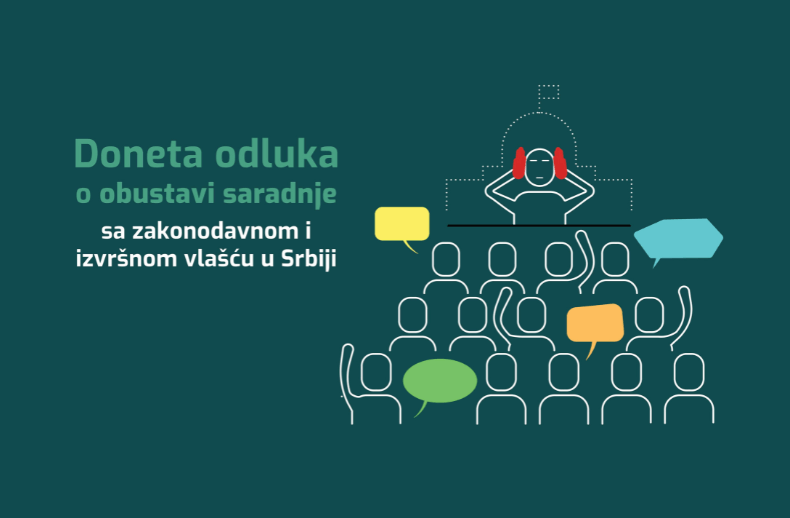 Doneta odluka
o obustavi saradnje
sa zakonodavnom i
izvršnom vlašću u Srbiji